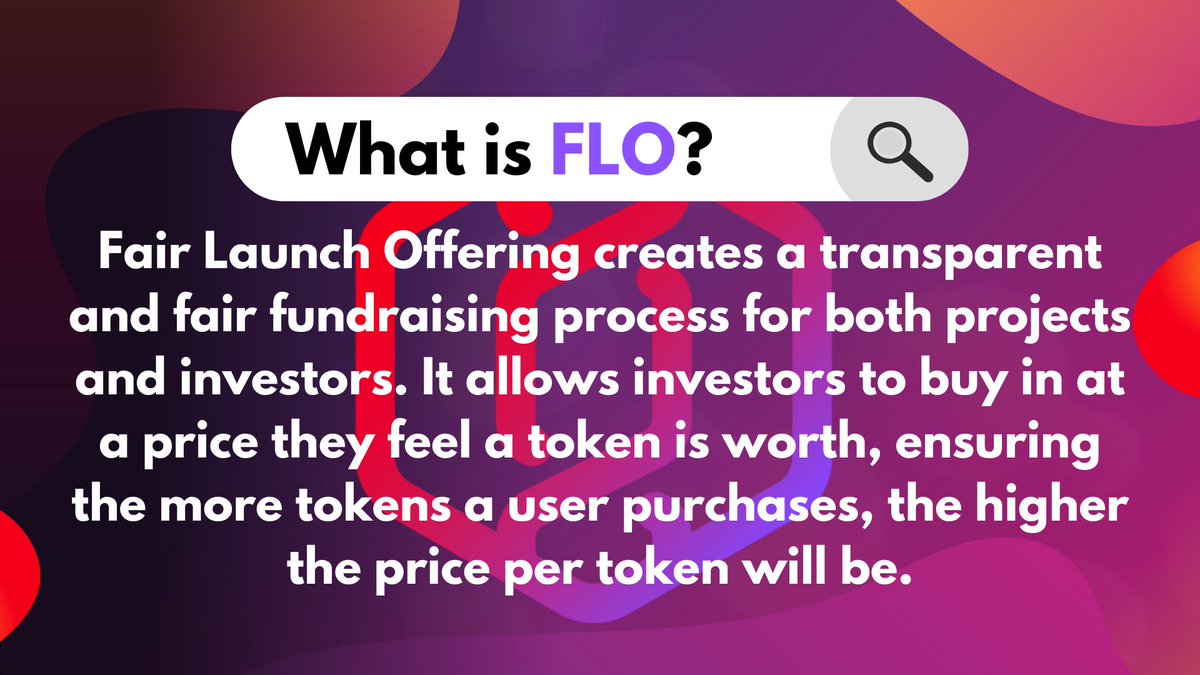 What is FLO?

Fair Launch Offering creates a transparent and fair fundraising process for both projects and investors. It allows investors to buy in at a price they feel a token is worth, ensuring the more tokens a user purchases, the higher the price per token will be.